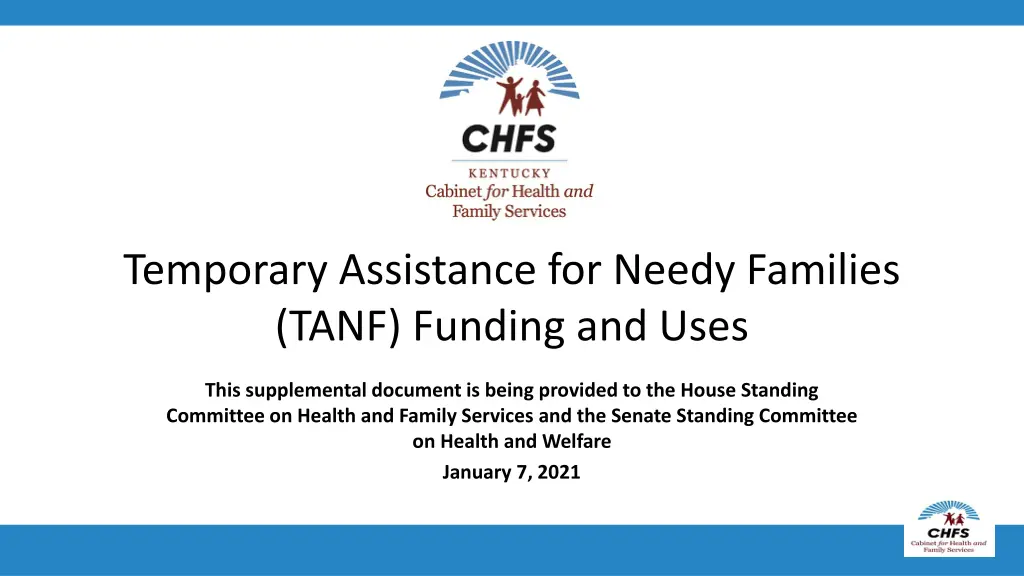 CHFS
KENTUCKY
Cabinet for Health and Family Services

Temporary Assistance for Needy Families (TANF) Funding and Uses

This supplemental document is being provided to the House Standing Committee on Health and Family Services and the Senate Standing Committee on Health and Welfare

January 7, 2021

CHFS
Cabinet for Health and Family Services